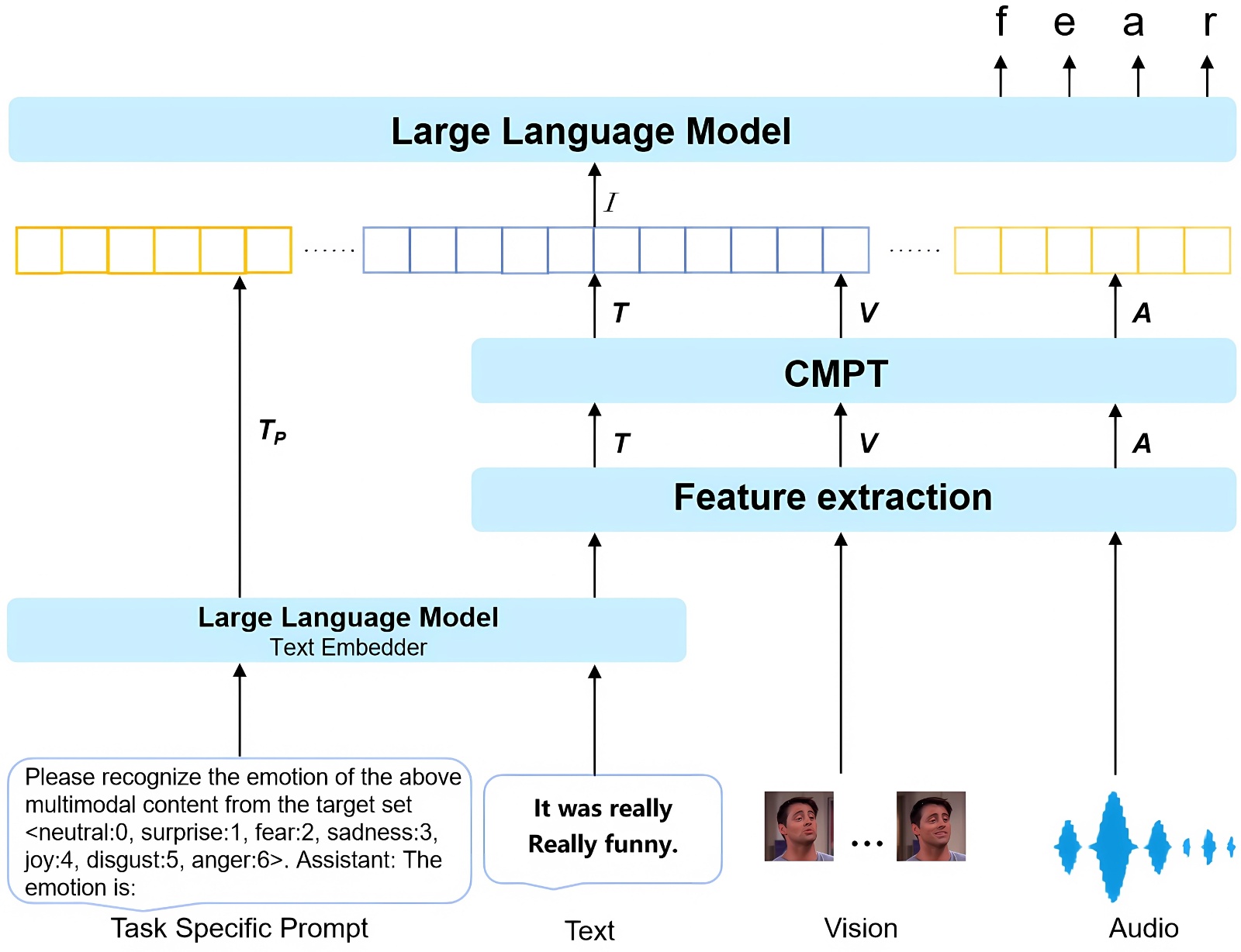 f e a r

Large Language Model

$I$

......

......

$T$ $V$ $A$

CMPT

$T_P$

$T$ $V$ $A$

Feature extraction

Large Language Model
Text Embedder

Please recognize the emotion of the above multimodal content from the target set <neutral:0, surprise:1, fear:2, sadness:3, joy:4, disgust:5, anger:6>. Assistant: The emotion is:

It was really
Really funny.

...

Task Specific Prompt

Text

Vision

Audio